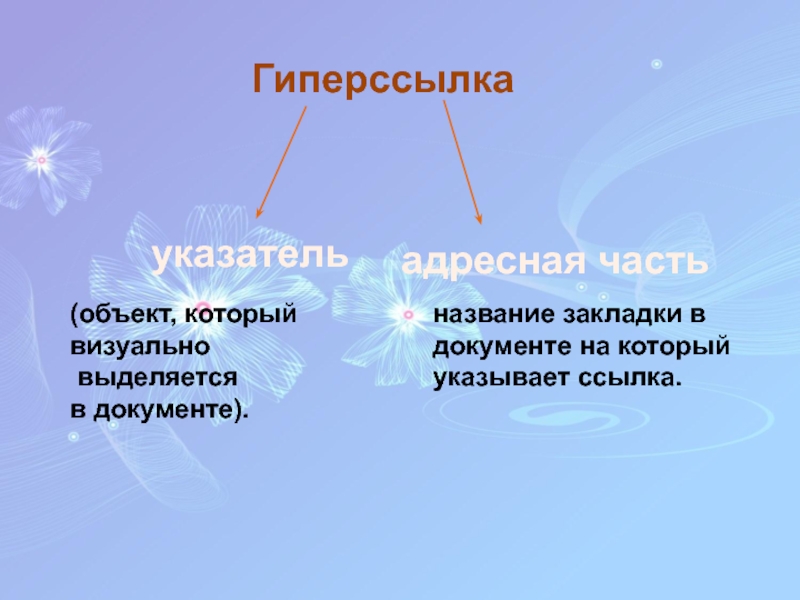 Гиперссылка

указатель

(объект, который визуально выделяется в документе).

адресная часть

название закладки в документе на который указывает ссылка.